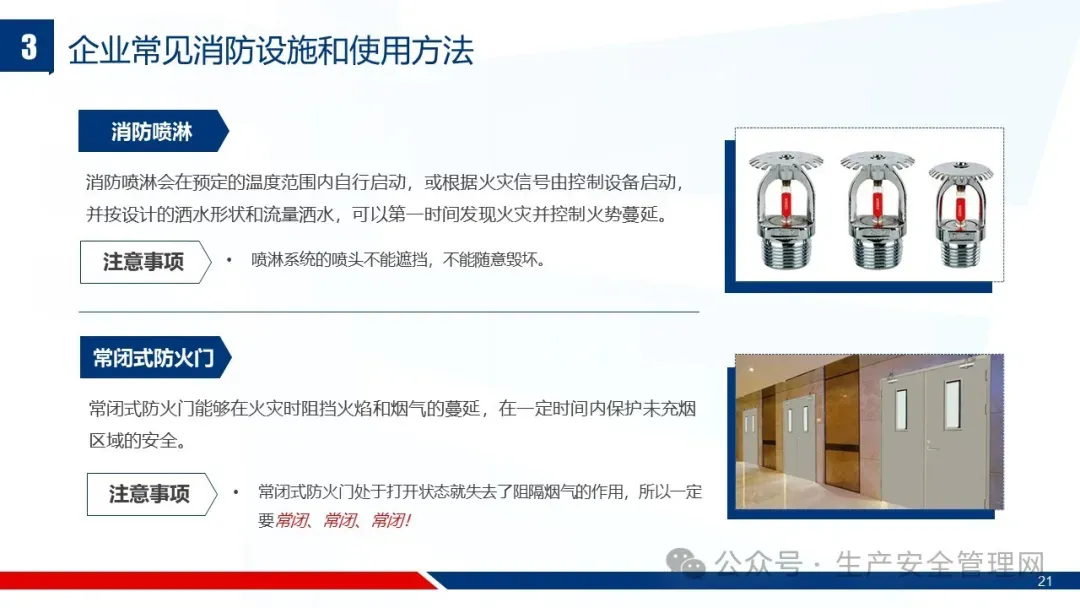 3 企业常见消防设施和使用方法

消防喷淋

消防喷淋会在预定的温度范围内自行启动，或根据火灾信号由控制设备启动，并按设计的洒水形状和流量洒水，可以第一时间发现火灾并控制火势蔓延。

注意事项

• 喷淋系统的喷头不能遮挡，不能随意毁坏。

常闭式防火门

常闭式防火门能够在火灾时阻挡火焰和烟气的蔓延，在一定时间内保护未充烟区域的安全。

注意事项

• 常闭式防火门处于打开状态就失去了阻隔烟气的作用，所以一定要常闭、常闭、常闭！

公众号 · 生产安全管理网

21